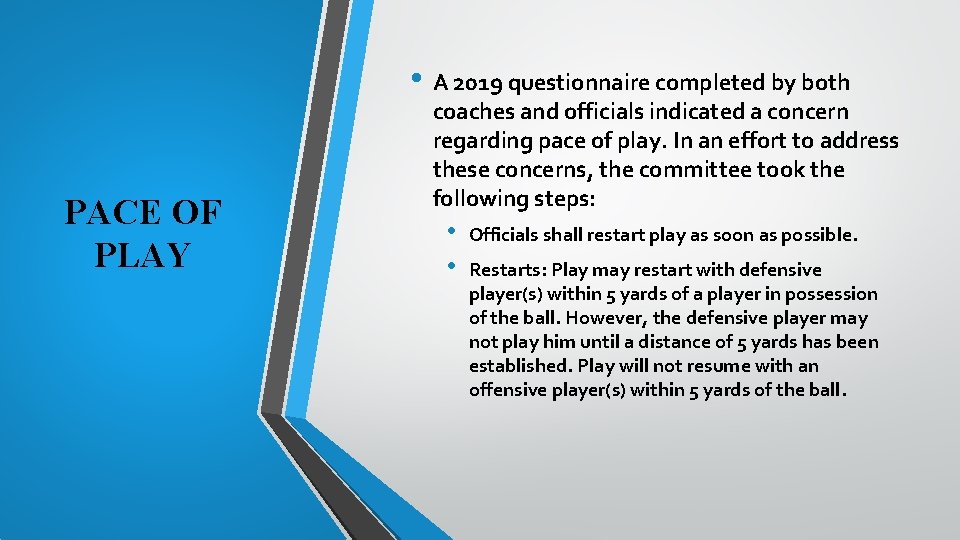 PACE OF PLAY

• A 2019 questionnaire completed by both coaches and officials indicated a concern regarding pace of play. In an effort to address these concerns, the committee took the following steps:

• Officials shall restart play as soon as possible.

• Restarts: Play may restart with defensive player(s) within 5 yards of a player in possession of the ball. However, the defensive player may not play him until a distance of 5 yards has been established. Play will not resume with an offensive player(s) within 5 yards of the ball.